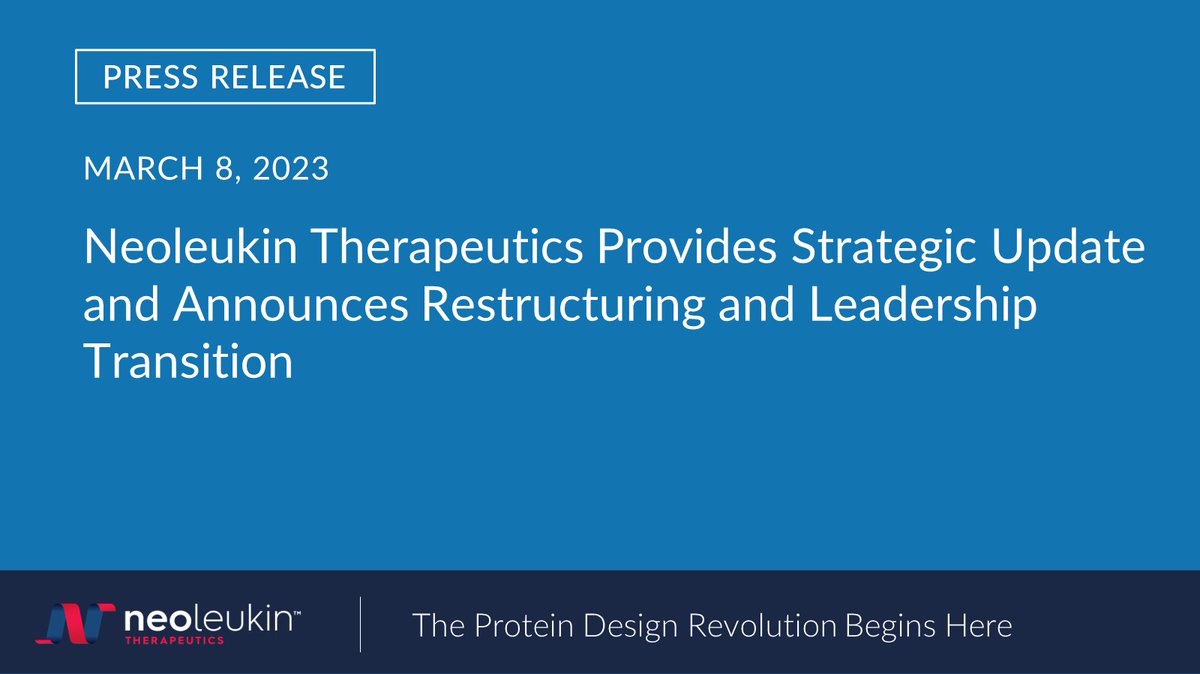 PRESS RELEASE

MARCH 8, 2023

Neoleukin Therapeutics Provides Strategic Update and Announces Restructuring and Leadership Transition

neoleukin™
THERAPEUTICS

The Protein Design Revolution Begins Here